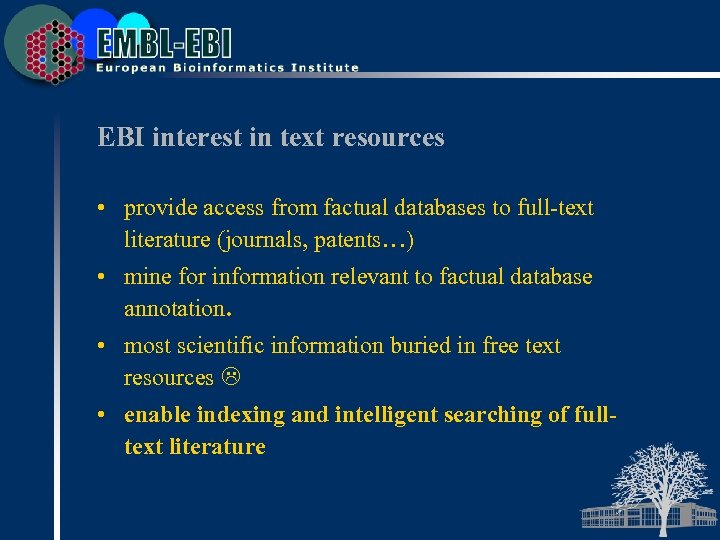 EMBL-EBI
European Bioinformatics Institute

EBI interest in text resources

• provide access from factual databases to full-text literature (journals, patents…)
• mine for information relevant to factual database annotation.
• most scientific information buried in free text resources ☹
• enable indexing and intelligent searching of full-text literature